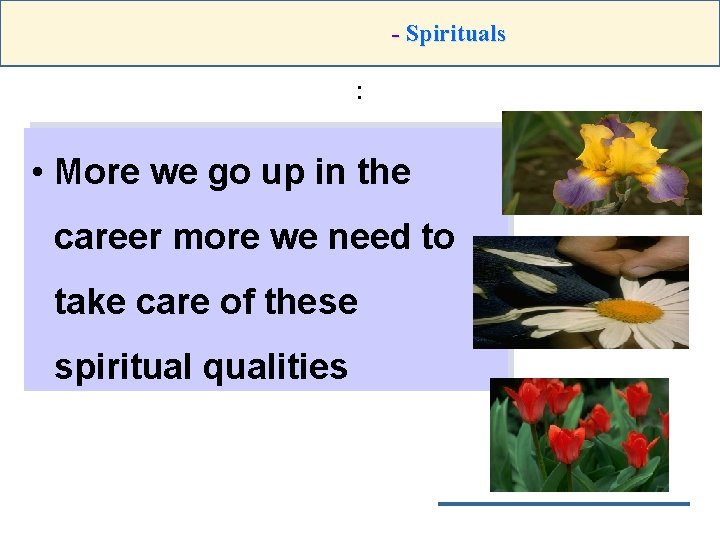 - Spirituals

:

• More we go up in the career more we need to take care of these spiritual qualities